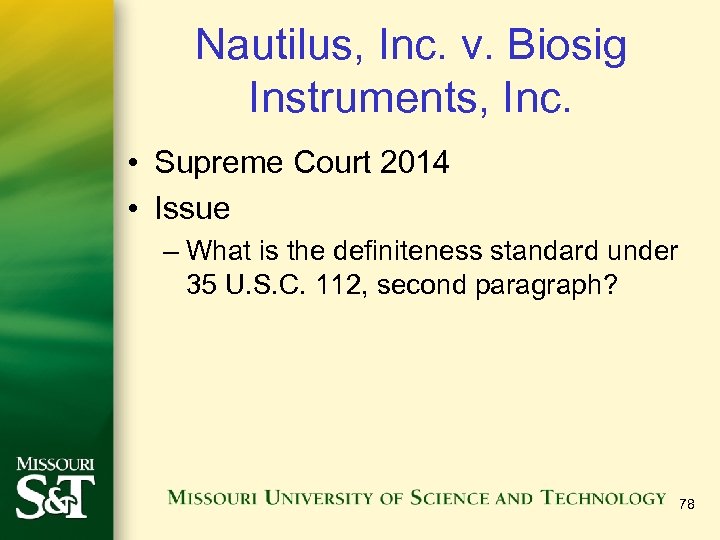 Nautilus, Inc. v. Biosig Instruments, Inc.

• Supreme Court 2014
• Issue
– What is the definiteness standard under 35 U.S.C. 112, second paragraph?

MISSOURI S&T

MISSOURI UNIVERSITY OF SCIENCE AND TECHNOLOGY

78